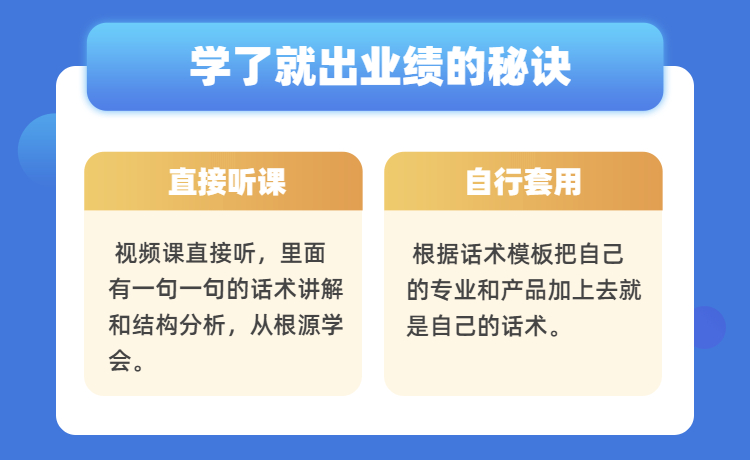 学了就出业绩的秘诀

直接听课

视频课直接听，里面有一句一句的话术讲解和结构分析，从根源学会。

自行套用

根据话术模板把自己的专业和产品加上去就是自己的话术。